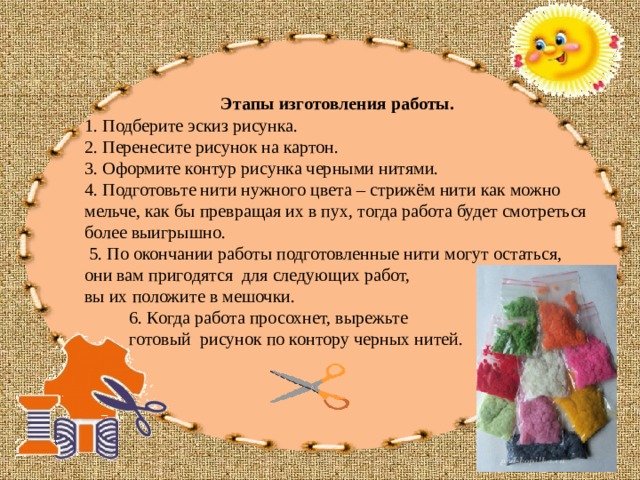 Этапы изготовления работы.
1. Подберите эскиз рисунка.
2. Перенесите рисунок на картон.
3. Оформите контур рисунка черными нитями.
4. Подготовьте нити нужного цвета – стрижём нити как можно мельче, как бы превращая их в пух, тогда работа будет смотреться более выигрышно.
5. По окончании работы подготовленные нити могут остаться, они вам пригодятся для следующих работ, вы их положите в мешочки.
6. Когда работа просохнет, вырежьте готовый рисунок по контору черных нитей.